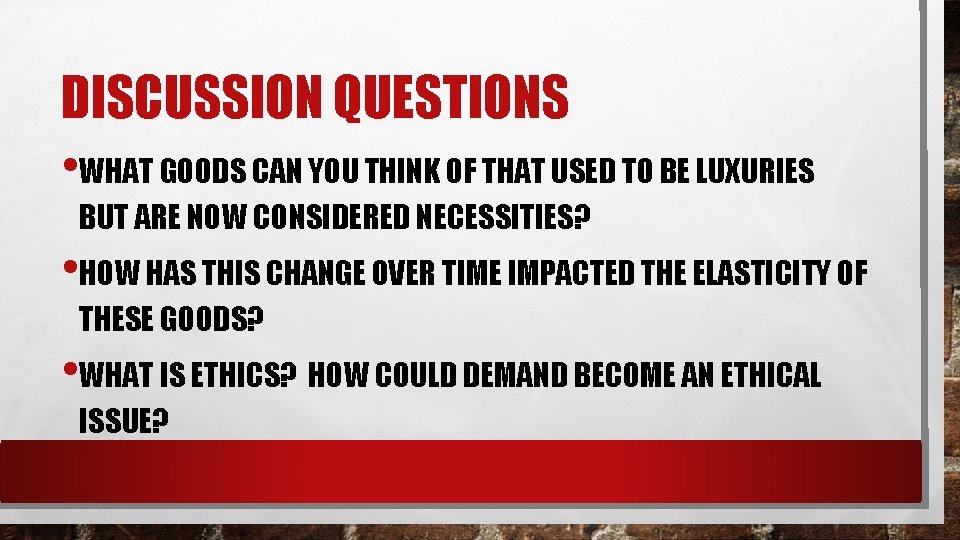 DISCUSSION QUESTIONS

• WHAT GOODS CAN YOU THINK OF THAT USED TO BE LUXURIES BUT ARE NOW CONSIDERED NECESSITIES?

• HOW HAS THIS CHANGE OVER TIME IMPACTED THE ELASTICITY OF THESE GOODS?

• WHAT IS ETHICS? HOW COULD DEMAND BECOME AN ETHICAL ISSUE?